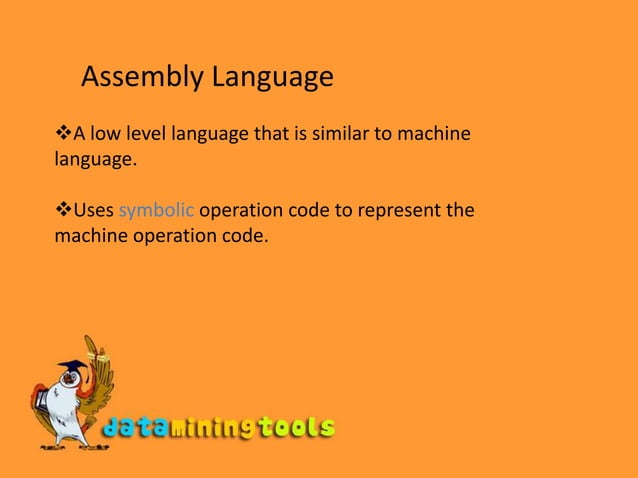 Assembly Language

❖A low level language that is similar to machine language.

❖Uses symbolic operation code to represent the machine operation code.

dataminingtools